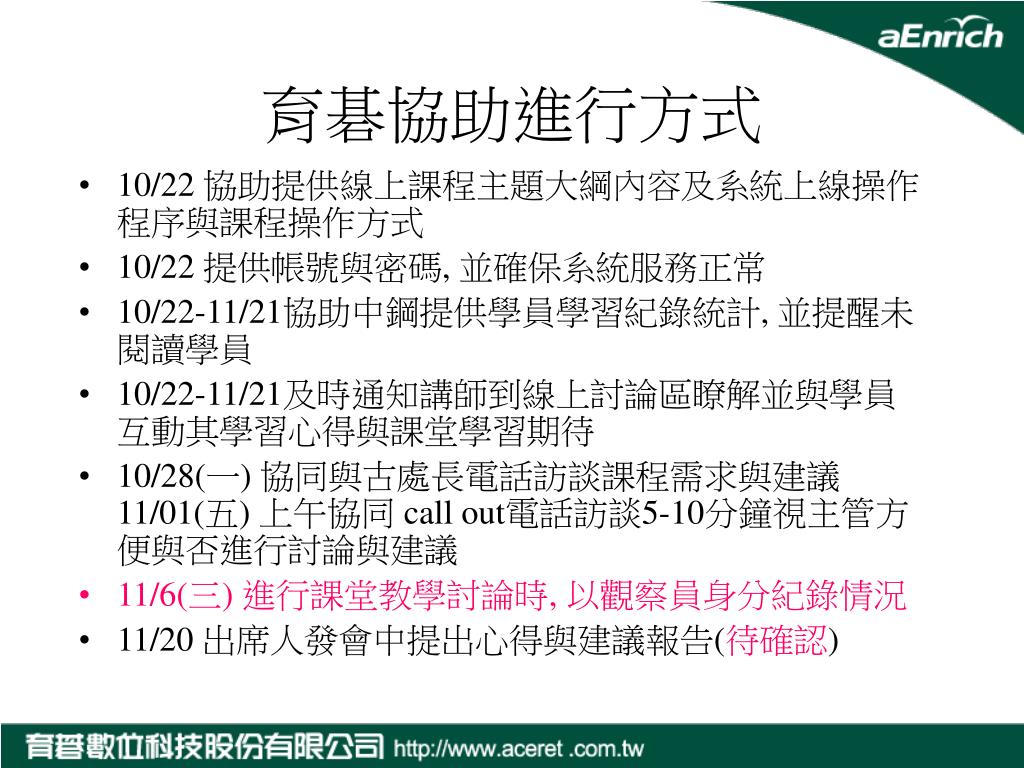 aEnrich

育碁協助進行方式

• 10/22 協助提供線上課程主題大綱內容及系統上線操作程序與課程操作方式
• 10/22 提供帳號與密碼, 並確保系統服務正常
• 10/22-11/21協助中鋼提供學員學習紀錄統計, 並提醒未閱讀學員
• 10/22-11/21及時通知講師到線上討論區瞭解並與學員互動其學習心得與課堂學習期待
• 10/28(一) 協同與古處長電話訪談課程需求與建議 11/01(五) 上午協同 call out電話訪談5-10分鐘視主管方便與否進行討論與建議
• 11/6(三) 進行課堂教學討論時, 以觀察員身分紀錄情況
• 11/20 出席人發會中提出心得與建議報告(待確認)

育碁數位科技股份有限公司 http://www.aceret .com.tw